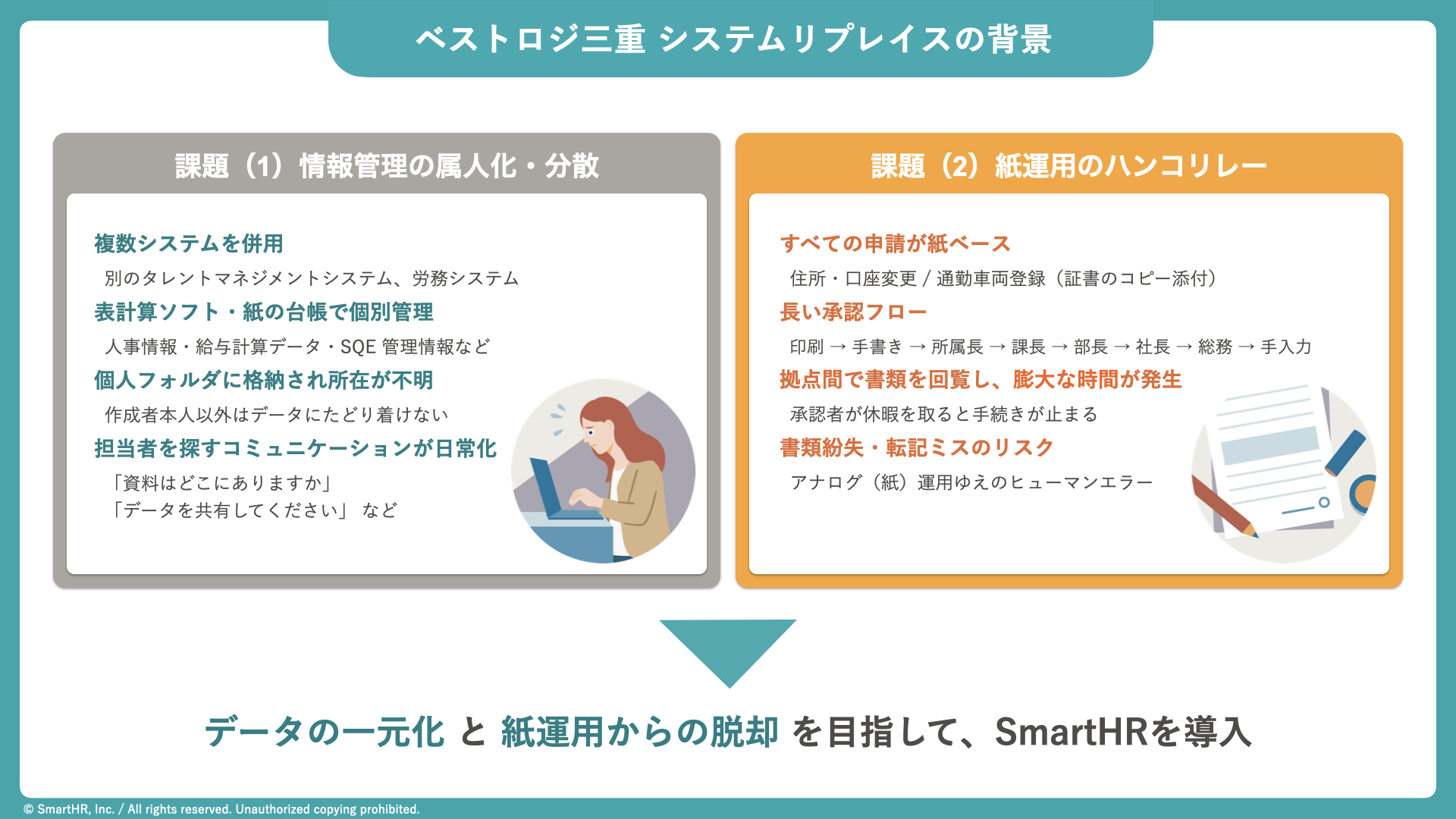 ベストロジ三重 システムリプレイスの背景

課題（1）情報管理の属人化・分散

複数システムを併用
別のタレントマネジメントシステム、労務システム

表計算ソフト・紙の台帳で個別管理
人事情報・給与計算データ・SQE 管理情報など

個人フォルダに格納され所在が不明
作成者本人以外はデータにたどり着けない

担当者を探すコミュニケーションが日常化
「資料はどこにありますか」
「データを共有してください」 など

課題（2）紙運用のハンコリレー

すべての申請が紙ベース
住所・口座変更 / 通勤車両登録（証書のコピー添付）

長い承認フロー
印刷 → 手書き → 所属長 → 課長 → 部長 → 社長 → 総務 → 手入力

拠点間で書類を回覧し、膨大な時間が発生
承認者が休暇を取ると手続きが止まる

書類紛失・転記ミスのリスク
アナログ（紙）運用ゆえのヒューマンエラー

データの一元化 と 紙運用からの脱却 を目指して、SmartHRを導入

© SmartHR, Inc. / All rights reserved. Unauthorized copying prohibited.